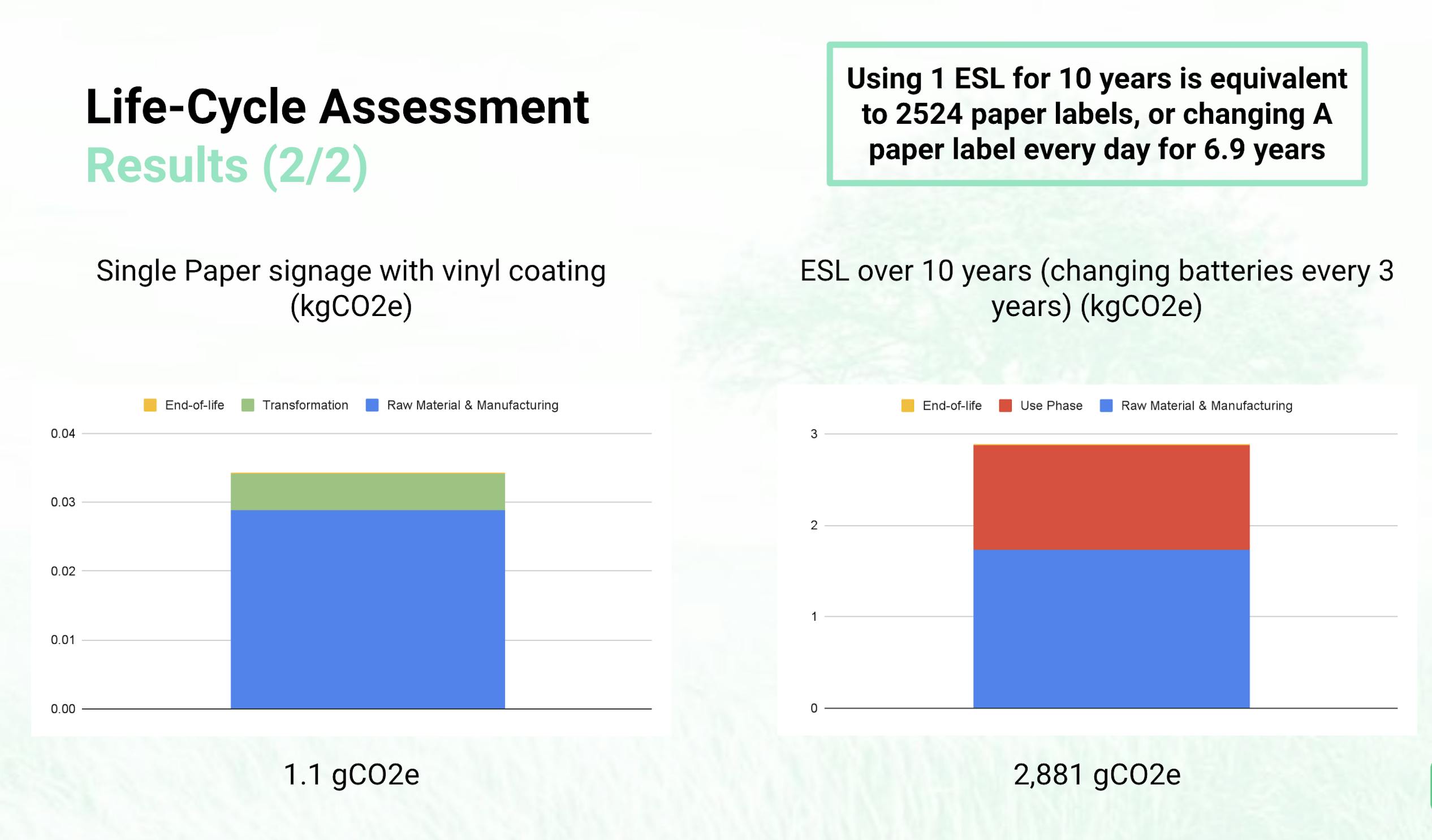 Life-Cycle Assessment
Results (2/2)

Using 1 ESL for 10 years is equivalent to 2524 paper labels, or changing A paper label every day for 6.9 years

Single Paper signage with vinyl coating (kgCO2e)

End-of-life Transformation Raw Material & Manufacturing

0.04
0.03
0.02
0.01
0.00

1.1 gCO2e

ESL over 10 years (changing batteries every 3 years) (kgCO2e)

End-of-life Use Phase Raw Material & Manufacturing

3
2
1
0

2,881 gCO2e